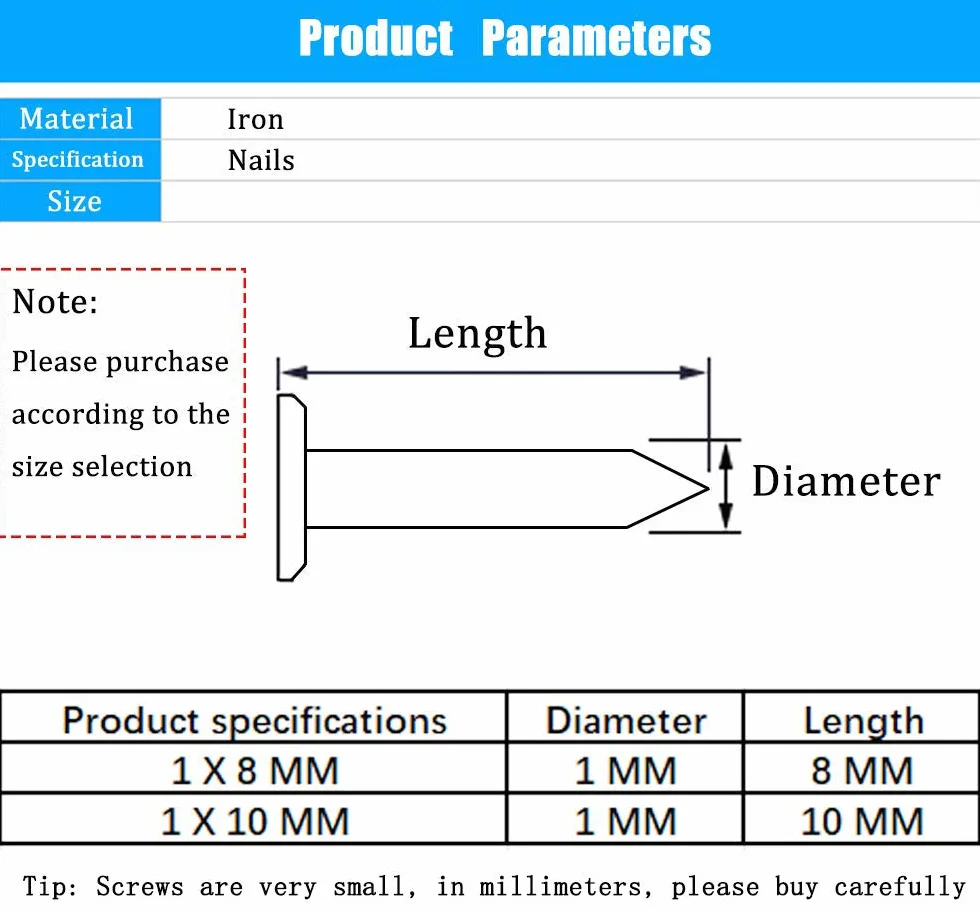 Product Parameters

| Material | Iron |
|---|---|
| Specification | Nails |
| Size | |

Note:
Please purchase according to the size selection

Length

Diameter

| Product specifications | Diameter | Length |
|---|---|---|
| 1 X 8 MM | 1 MM | 8 MM |
| 1 X 10 MM | 1 MM | 10 MM |

Tip: Screws are very small, in millimeters, please buy carefully